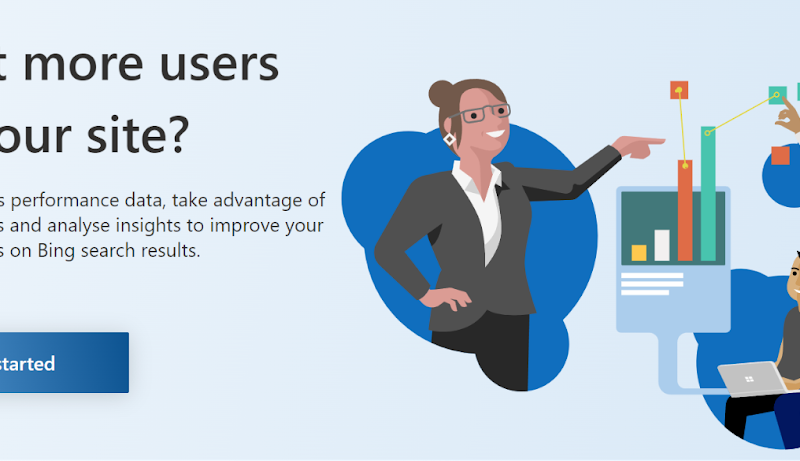 t more users
our site?

s performance data, take advantage of s and analyse insights to improve your s on Bing search results.

started